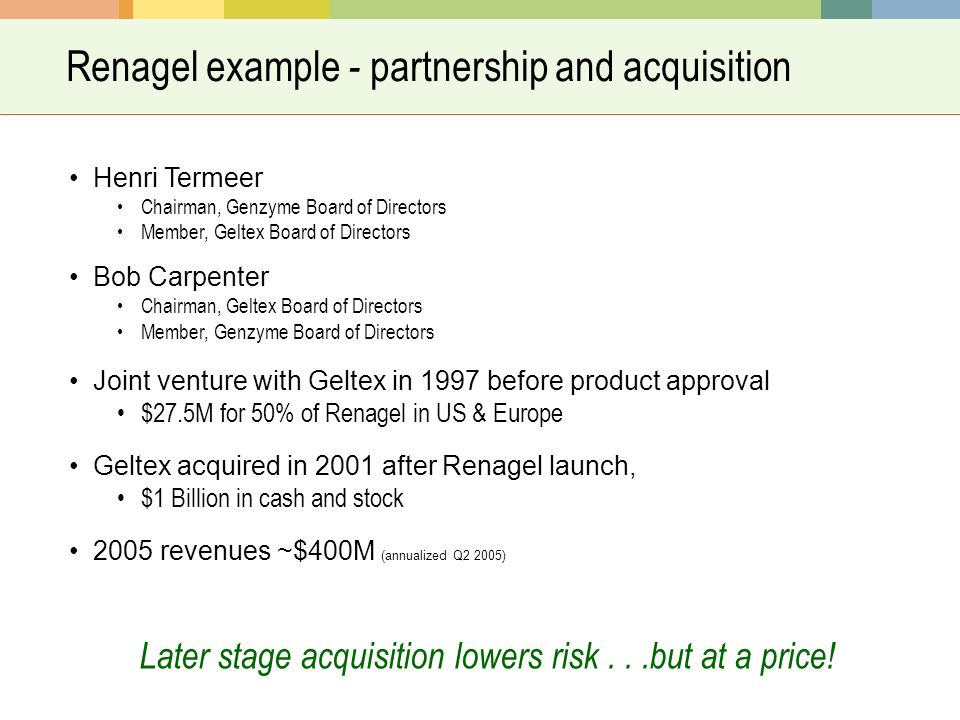 Renagel example - partnership and acquisition

• Henri Termeer
  • Chairman, Genzyme Board of Directors
  • Member, Geltex Board of Directors

• Bob Carpenter
  • Chairman, Geltex Board of Directors
  • Member, Genzyme Board of Directors

• Joint venture with Geltex in 1997 before product approval
  • \$27.5M for 50% of Renagel in US & Europe

• Geltex acquired in 2001 after Renagel launch,
  • \$1 Billion in cash and stock

• 2005 revenues ~\$400M (annualized Q2 2005)

Later stage acquisition lowers risk . . .but at a price!